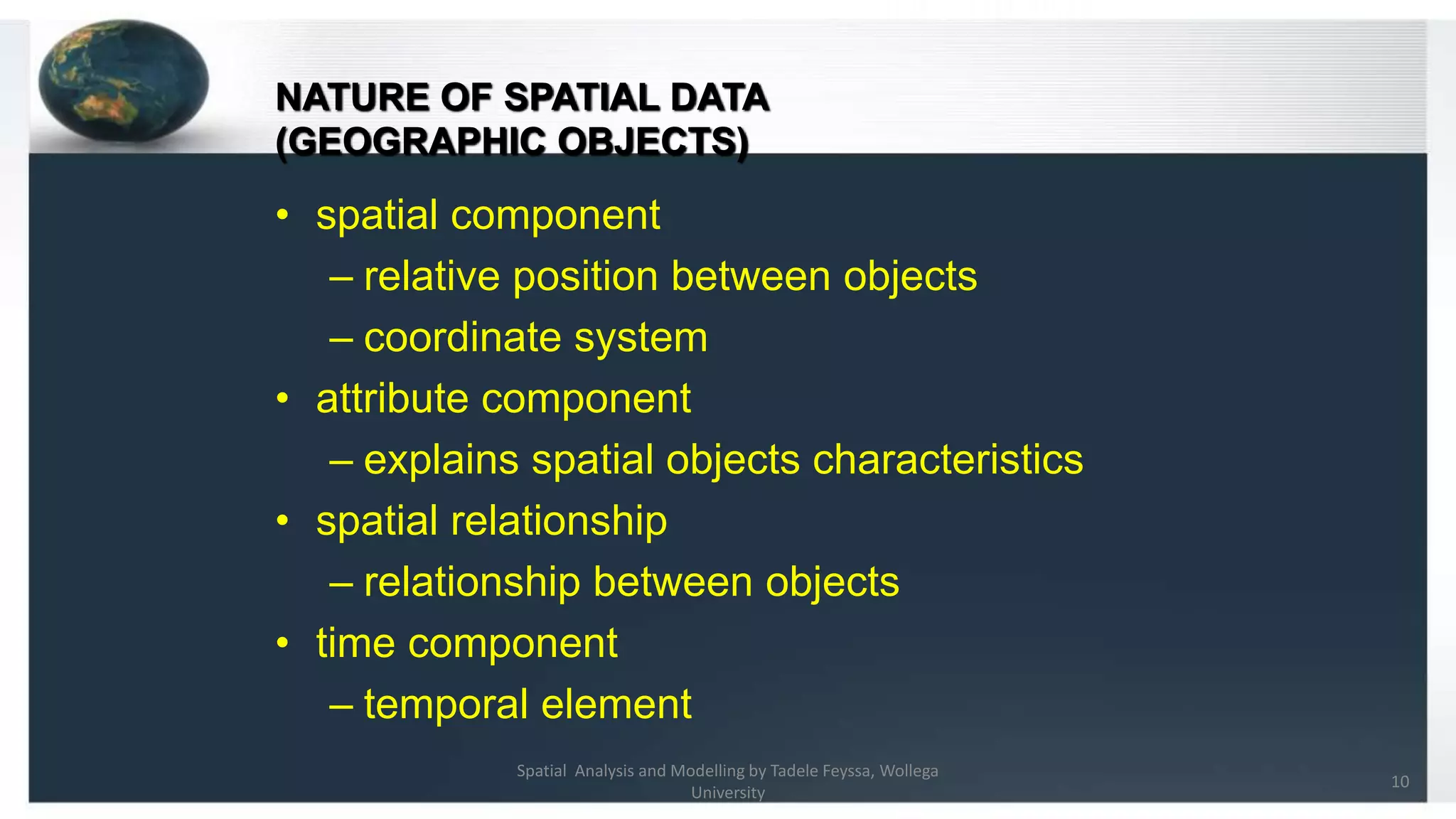 NATURE OF SPATIAL DATA (GEOGRAPHIC OBJECTS)

• spatial component
– relative position between objects
– coordinate system
• attribute component
– explains spatial objects characteristics
• spatial relationship
– relationship between objects
• time component
– temporal element

Spatial Analysis and Modelling by Tadele Feyssa, Wollega University

10